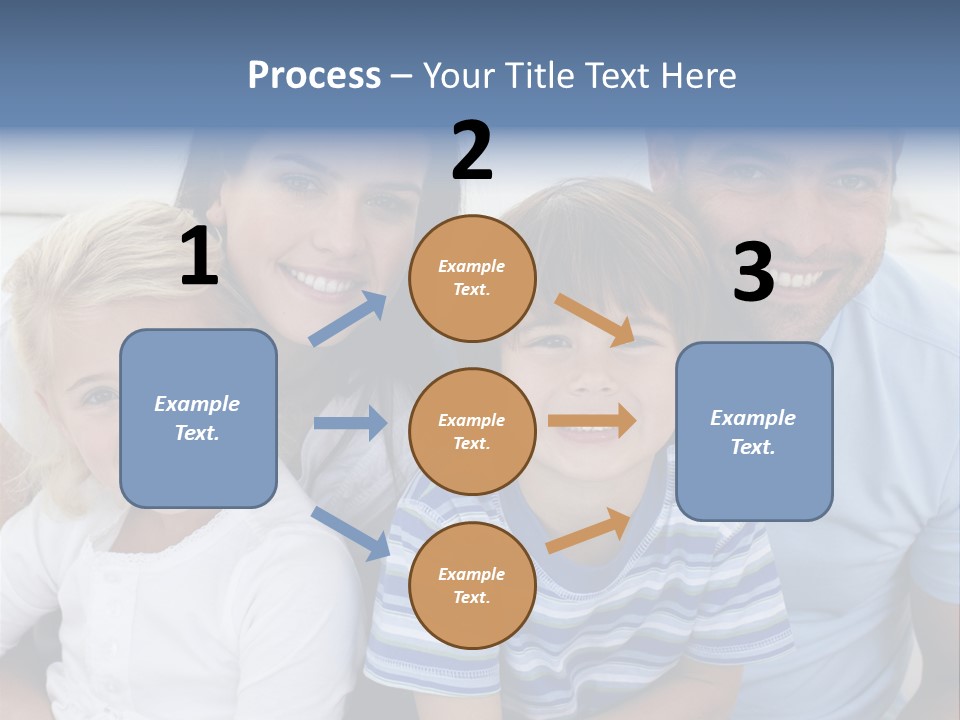 Process – Your Title Text Here

1

Example Text.

2

Example Text.

Example Text.

Example Text.

3

Example Text.